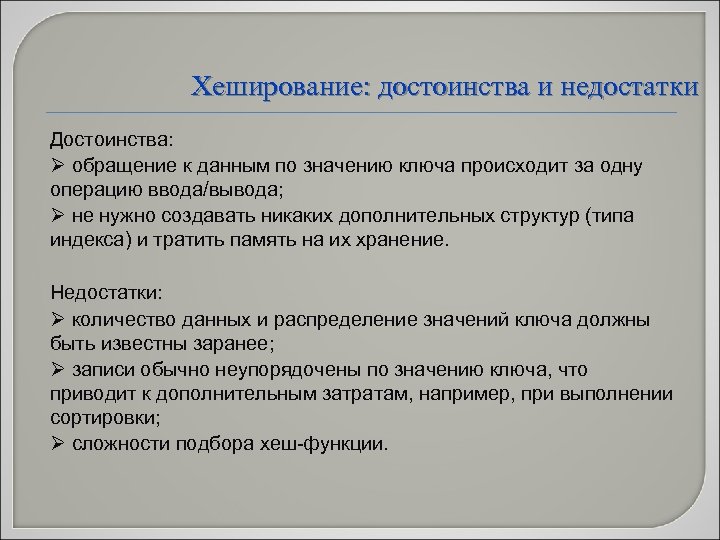 Хеширование: достоинства и недостатки

Достоинства:
➢ обращение к данным по значению ключа происходит за одну операцию ввода/вывода;
➢ не нужно создавать никаких дополнительных структур (типа индекса) и тратить память на их хранение.

Недостатки:
➢ количество данных и распределение значений ключа должны быть известны заранее;
➢ записи обычно неупорядочены по значению ключа, что приводит к дополнительным затратам, например, при выполнении сортировки;
➢ сложности подбора хеш-функции.